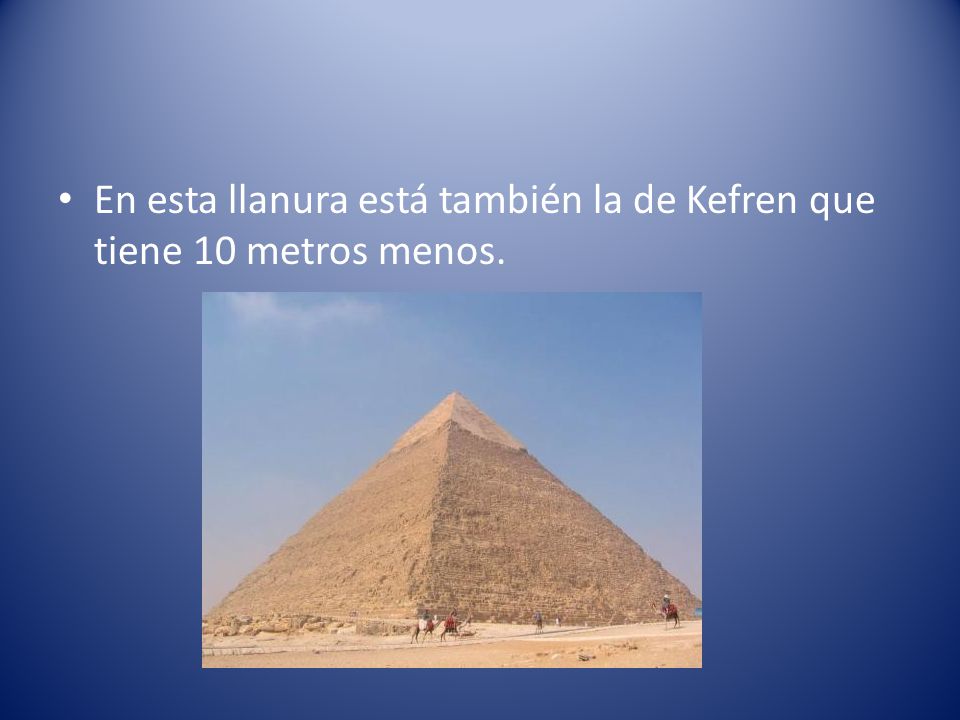 • En esta llanura está también la de Kefren que tiene 10 metros menos.